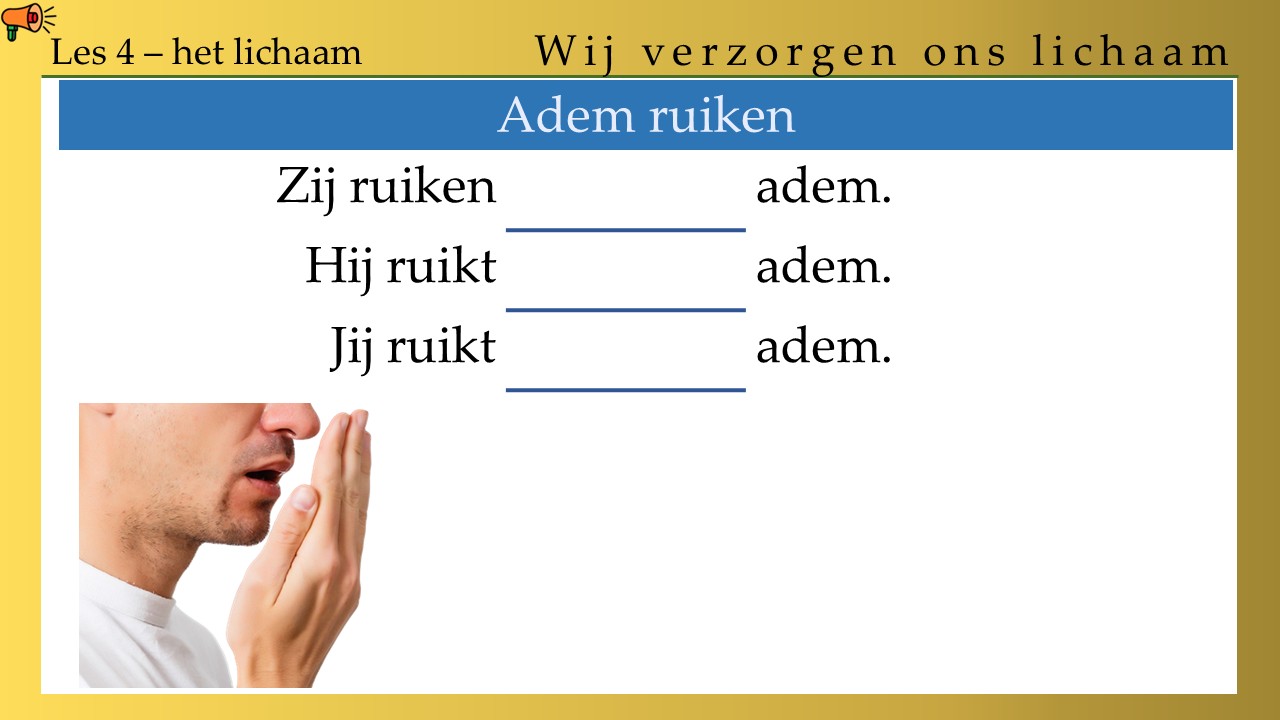 Les 4 – het lichaam

Wij verzorgen ons lichaam

Adem ruiken

Zij ruiken ____ adem.

Hij ruikt ____ adem.

Jij ruikt ____ adem.